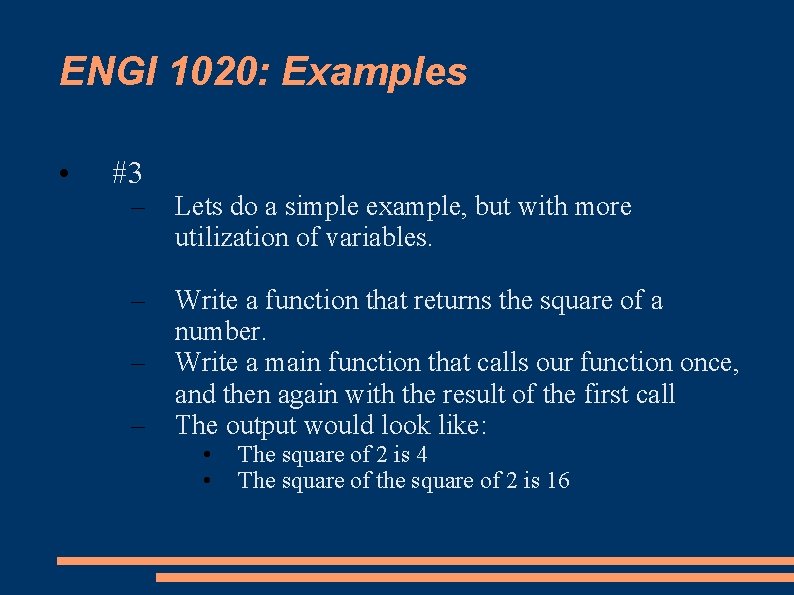 ENGI 1020: Examples

• #3

– Lets do a simple example, but with more utilization of variables.

– Write a function that returns the square of a number.

– Write a main function that calls our function once, and then again with the result of the first call

– The output would look like:

• The square of 2 is 4

• The square of the square of 2 is 16